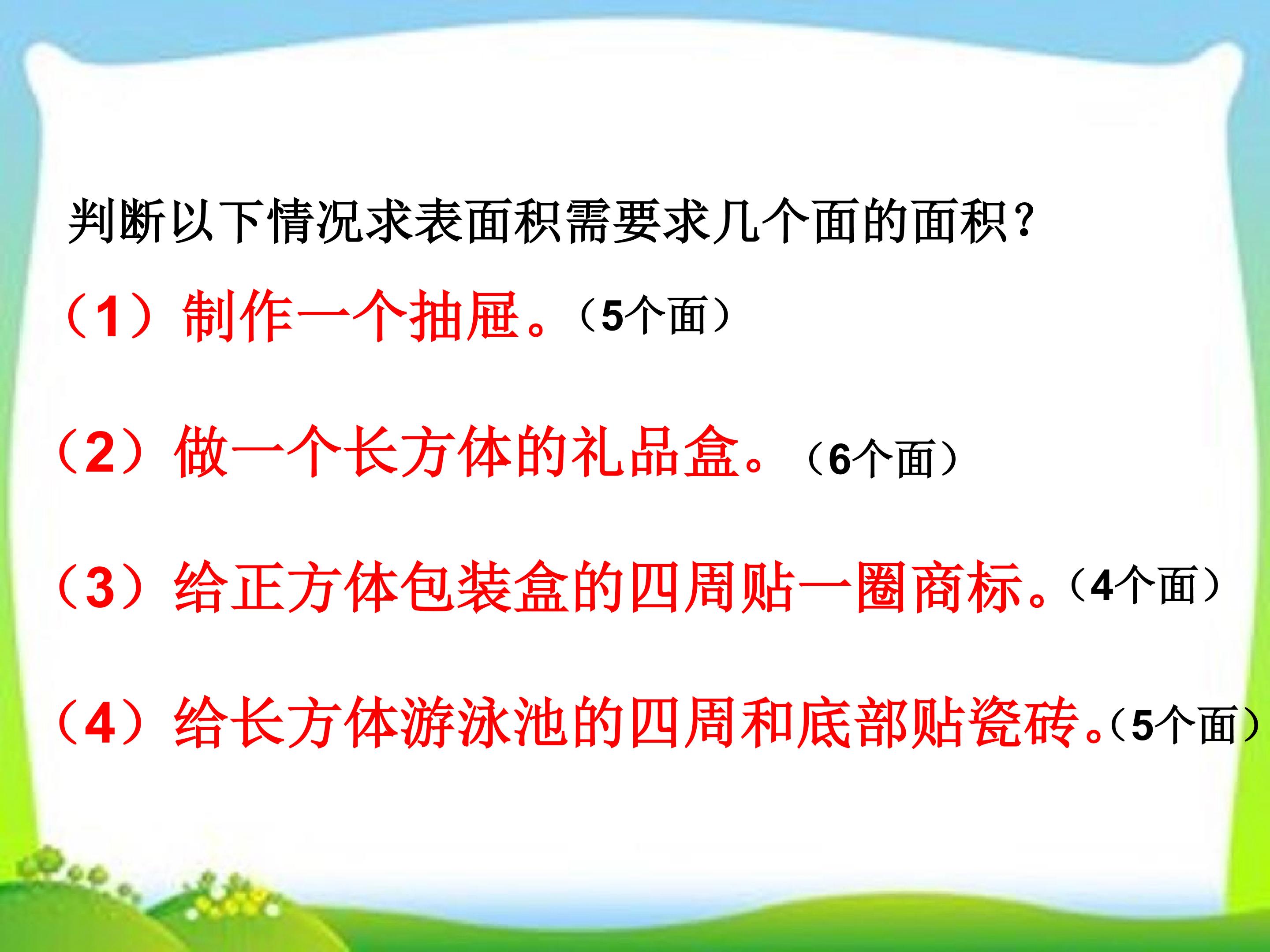 判断以下情况求表面积需要求几个面的面积？

（1）制作一个抽屉。（5个面）

（2）做一个长方体的礼品盒。（6个面）

（3）给正方体包装盒的四周贴一圈商标。（4个面）

（4）给长方体游泳池的四周和底部贴瓷砖。（5个面）